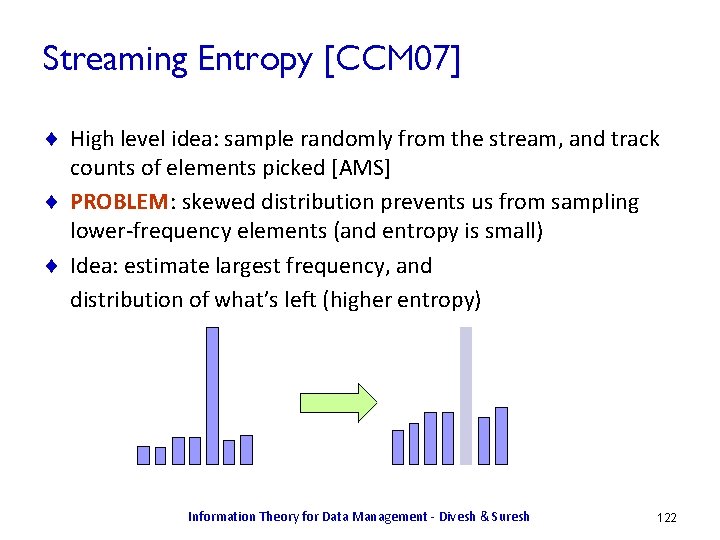 Streaming Entropy [CCM07]

High level idea: sample randomly from the stream, and track counts of elements picked [AMS]

PROBLEM: skewed distribution prevents us from sampling lower-frequency elements (and entropy is small)

Idea: estimate largest frequency, and
distribution of what's left (higher entropy)

Information Theory for Data Management - Divesh & Suresh

122